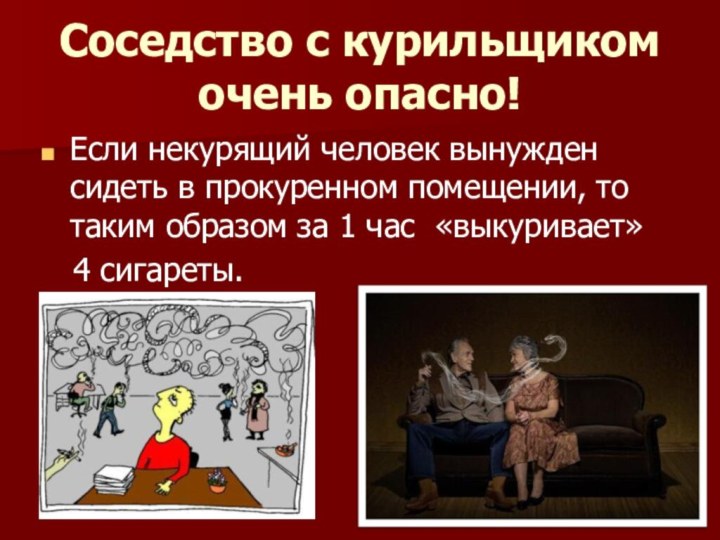 Соседство с курильщиком очень опасно!

Если некурящий человек вынужден сидеть в прокуренном помещении, то таким образом за 1 час «выкуривает» 4 сигареты.